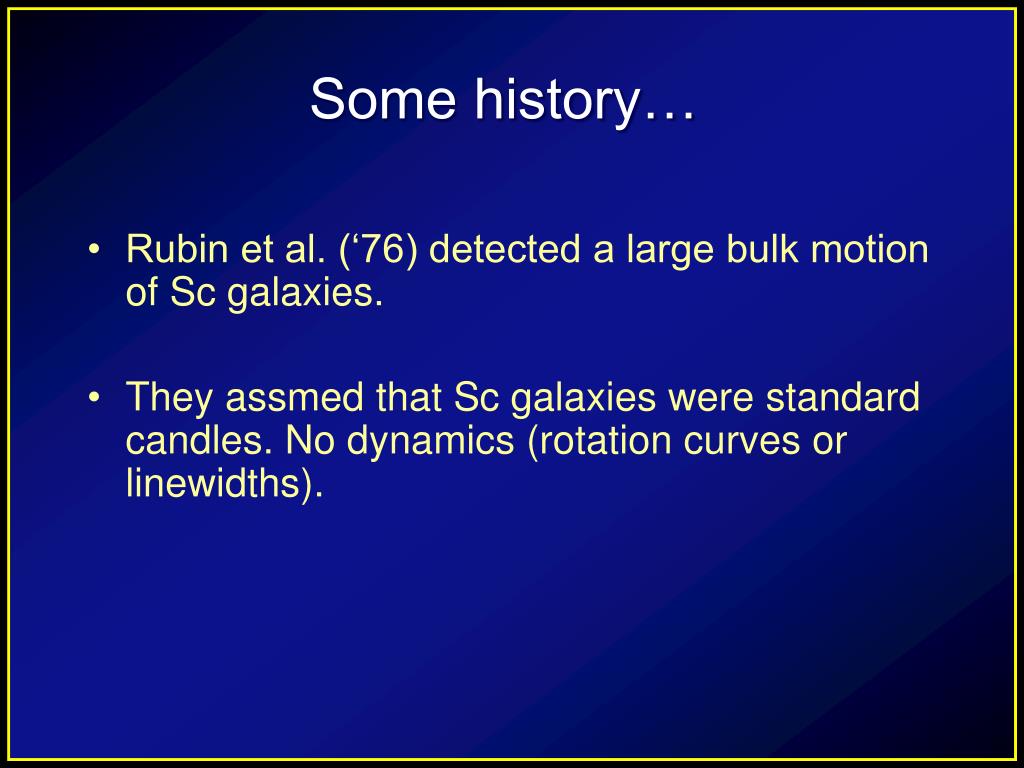 Some history…

• Rubin et al. (‘76) detected a large bulk motion of Sc galaxies.

• They assmed that Sc galaxies were standard candles. No dynamics (rotation curves or linewidths).